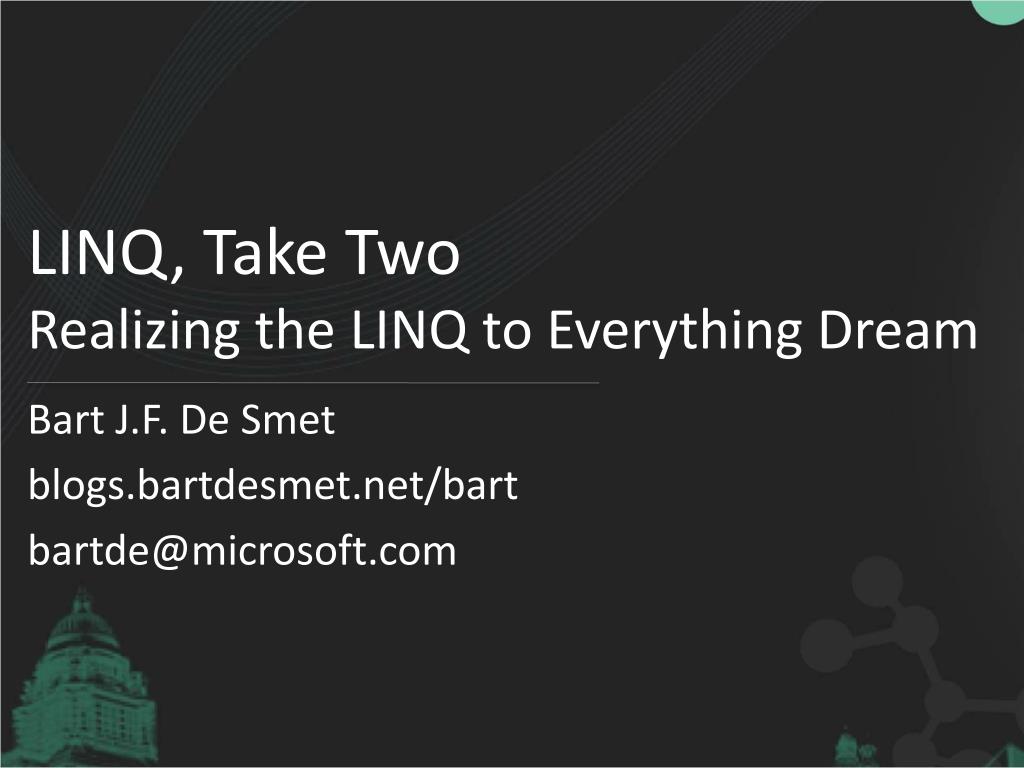 LINQ, Take Two
Realizing the LINQ to Everything Dream

Bart J.F. De Smet
blogs.bartdesmet.net/bart
bartde@microsoft.com